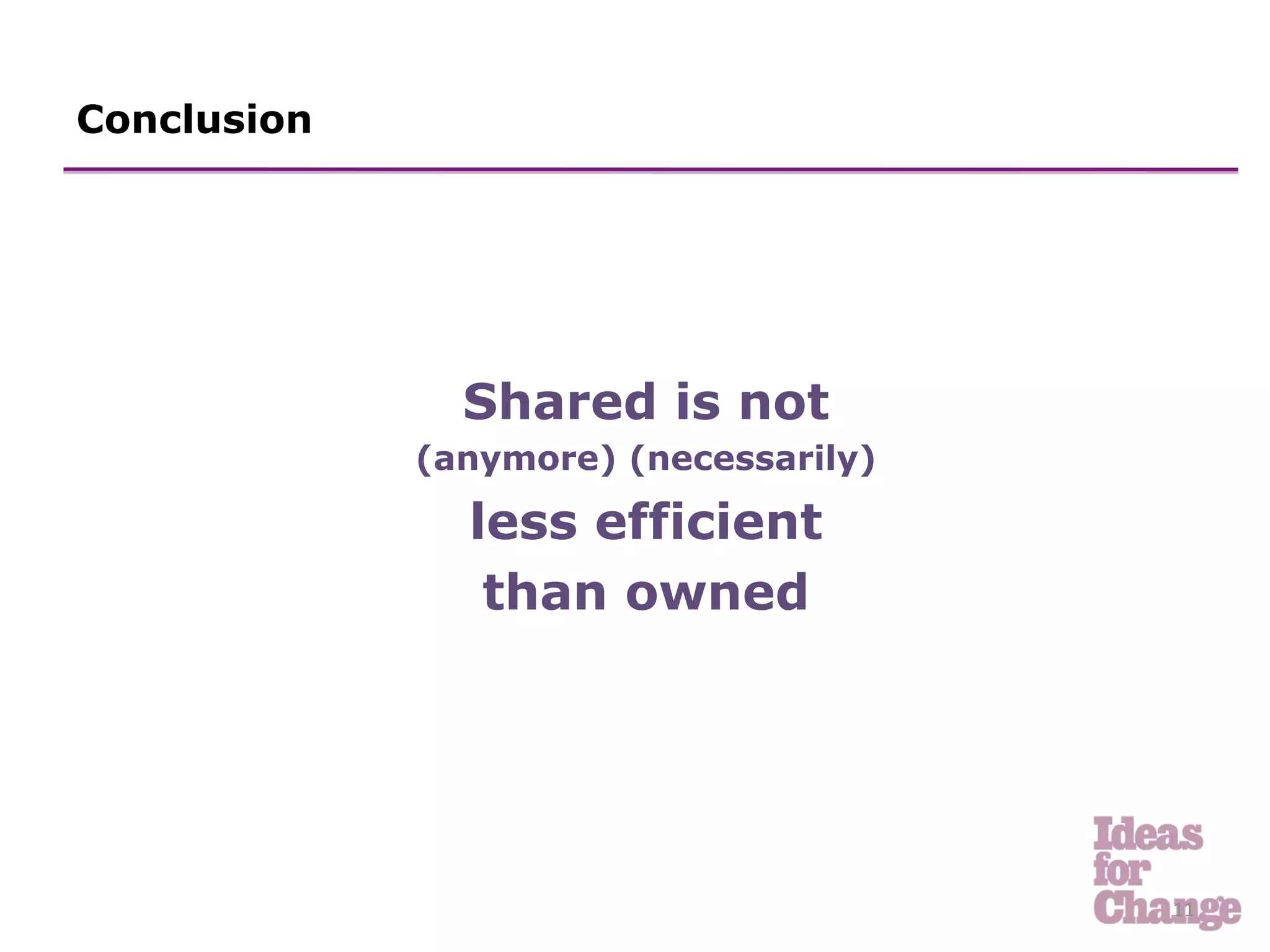 Conclusion

Shared is not
(anymore) (necessarily)
less efficient
than owned

Ideas for Change

11